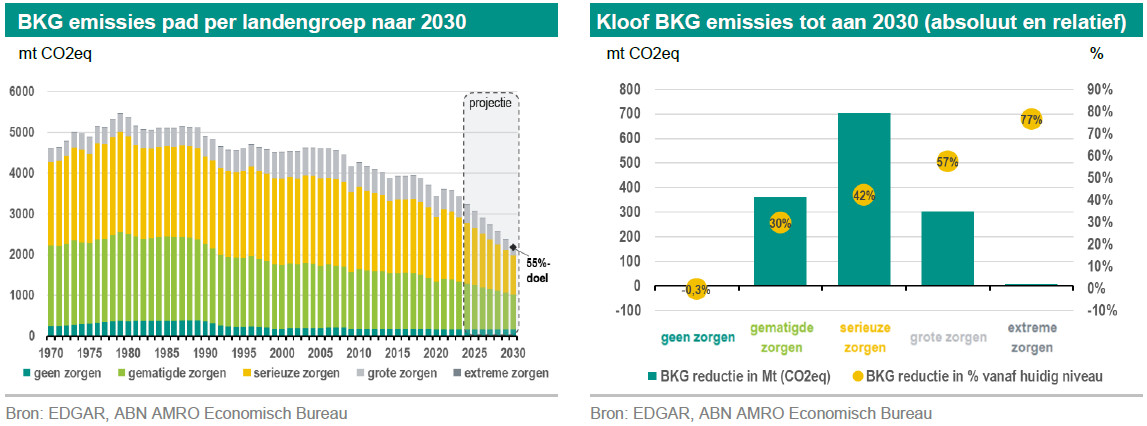 BKG emissies pad per landengroep naar 2030

mt CO2eq

6000
5000
4000
3000
2000
1000
0

projectie

55%-doel

1970 1975 1980 1985 1990 1995 2000 2005 2010 2015 2020 2025 2030

geen zorgen
gematigde zorgen
serieuze zorgen
grote zorgen
extreme zorgen

Bron: EDGAR, ABN AMRO Economisch Bureau

Kloof BKG emissies tot aan 2030 (absoluut en relatief)

mt CO2eq

%

800
700
600
500
400
300
200
100
0
-100

90%
80%
70%
60%
50%
40%
30%
20%
10%
0%
-10%

-0,3%
30%
42%
57%
77%

geen zorgen
gematigde zorgen
serieuze zorgen
grote zorgen
extreme zorgen

BKG reductie in Mt (CO2eq)
BKG reductie in % vanaf huidig niveau

Bron: EDGAR, ABN AMRO Economisch Bureau